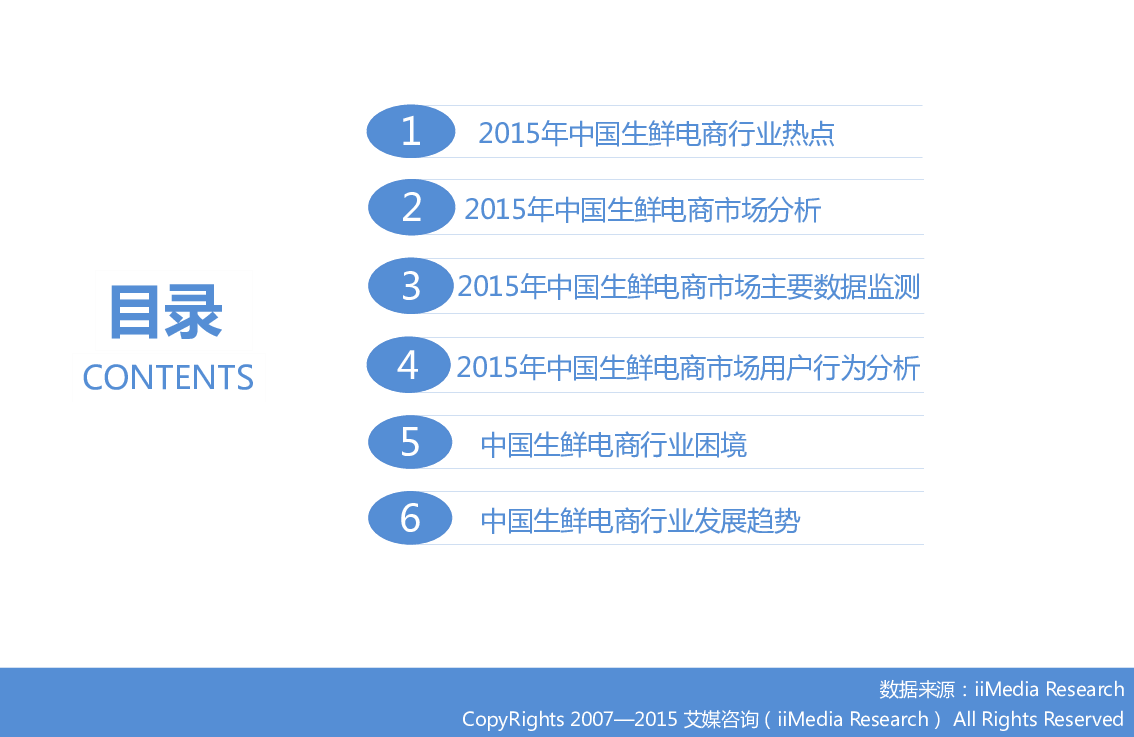 目录
CONTENTS

1 2015年中国生鲜电商行业热点

2 2015年中国生鲜电商市场分析

3 2015年中国生鲜电商市场主要数据监测

4 2015年中国生鲜电商市场用户行为分析

5 中国生鲜电商行业困境

6 中国生鲜电商行业发展趋势

数据来源：iiMedia Research
CopyRights 2007—2015 艾媒咨询（iiMedia Research） All Rights Reserved